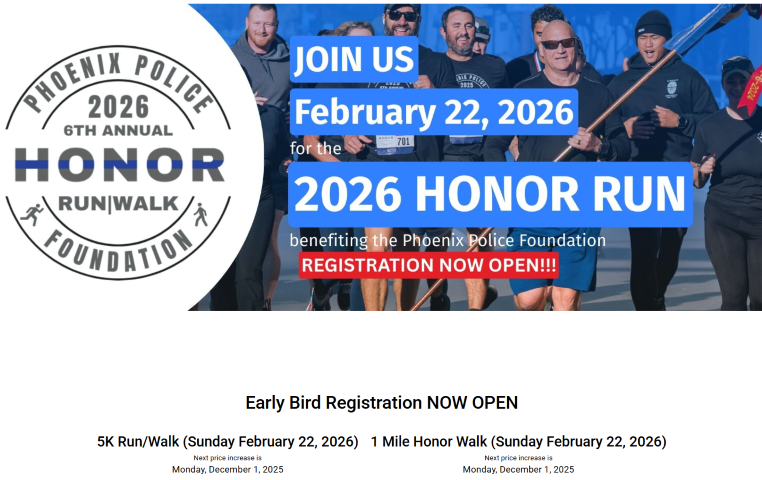 PHOENIX POLICE
2026
6TH ANNUAL
HONOR
RUN|WALK
FOUNDATION

JOIN US
February 22, 2026
for the
2026 HONOR RUN
benefiting the Phoenix Police Foundation
REGISTRATION NOW OPEN!!!

701

Early Bird Registration NOW OPEN

5K Run/Walk (Sunday February 22, 2026)
Next price increase is
Monday, December 1, 2025

1 Mile Honor Walk (Sunday February 22, 2026)
Next price increase is
Monday, December 1, 2025